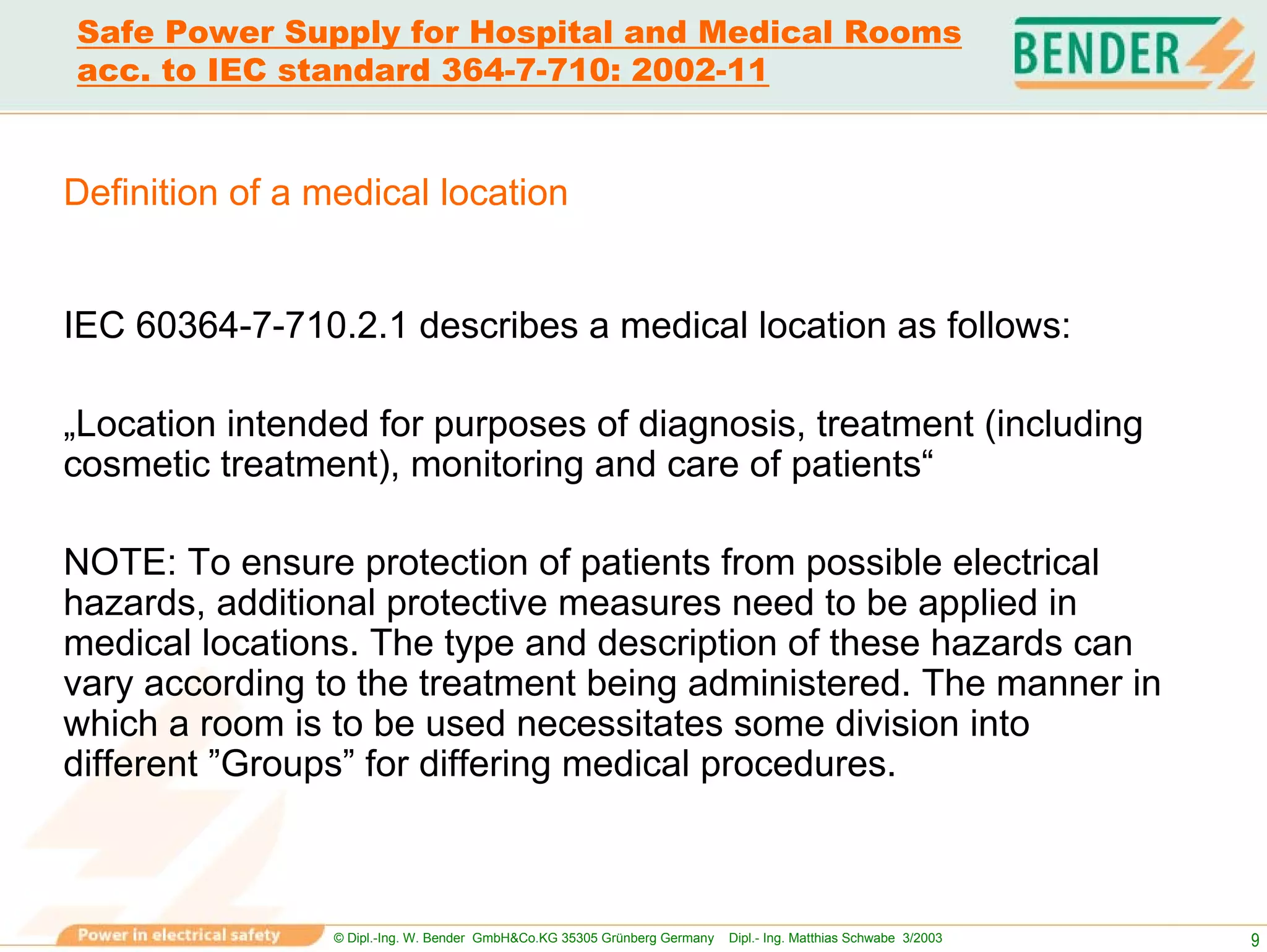 Safe Power Supply for Hospital and Medical Rooms acc. to IEC standard 364-7-710: 2002-11

BENDER

Definition of a medical location

IEC 60364-7-710.2.1 describes a medical location as follows:

„Location intended for purposes of diagnosis, treatment (including cosmetic treatment), monitoring and care of patients“

NOTE: To ensure protection of patients from possible electrical hazards, additional protective measures need to be applied in medical locations. The type and description of these hazards can vary according to the treatment being administered. The manner in which a room is to be used necessitates some division into different ”Groups” for differing medical procedures.

Power in electrical safety © Dipl.-Ing. W. Bender GmbH&Co.KG 35305 Grünberg Germany Dipl.- Ing. Matthias Schwabe 3/2003 9